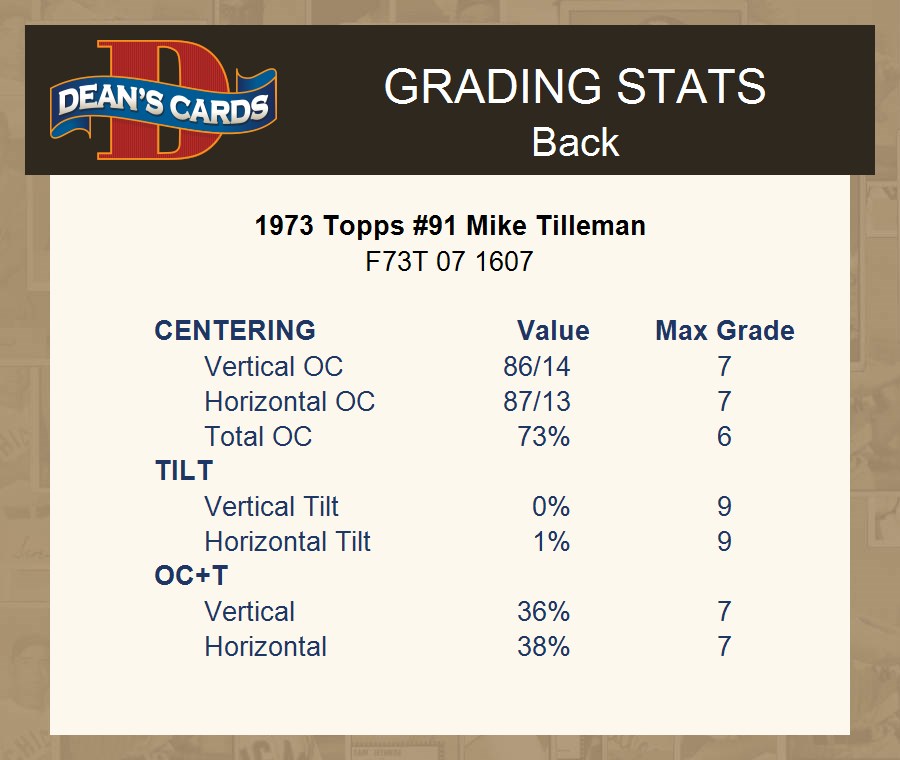 DEAN'S CARDS

GRADING STATS
Back

1973 Topps #91 Mike Tilleman
F73T 07 1607

| CENTERING | Value | Max Grade |
|---|---|---|
| Vertical OC | 86/14 | 7 |
| Horizontal OC | 87/13 | 7 |
| Total OC | 73% | 6 |
| TILT | | |
| Vertical Tilt | 0% | 9 |
| Horizontal Tilt | 1% | 9 |
| OC+T | | |
| Vertical | 36% | 7 |
| Horizontal | 38% | 7 |